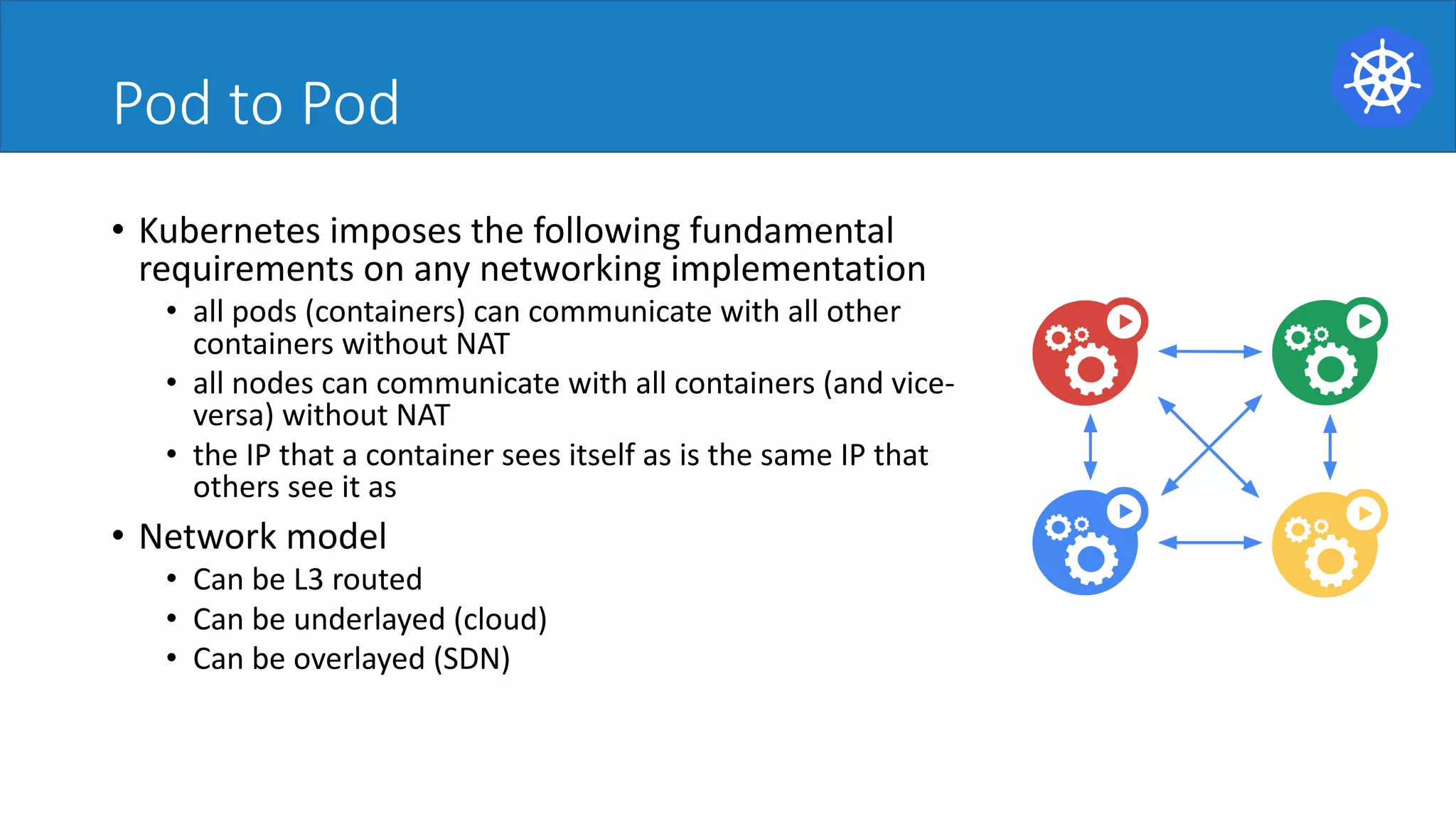 Pod to Pod

• Kubernetes imposes the following fundamental requirements on any networking implementation
  • all pods (containers) can communicate with all other containers without NAT
  • all nodes can communicate with all containers (and vice-versa) without NAT
  • the IP that a container sees itself as is the same IP that others see it as

• Network model
  • Can be L3 routed
  • Can be underlayed (cloud)
  • Can be overlayed (SDN)